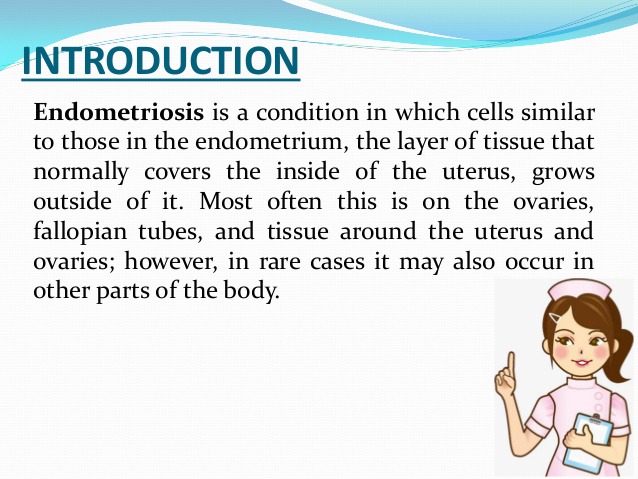 INTRODUCTION

Endometriosis is a condition in which cells similar to those in the endometrium, the layer of tissue that normally covers the inside of the uterus, grows outside of it. Most often this is on the ovaries, fallopian tubes, and tissue around the uterus and ovaries; however, in rare cases it may also occur in other parts of the body.